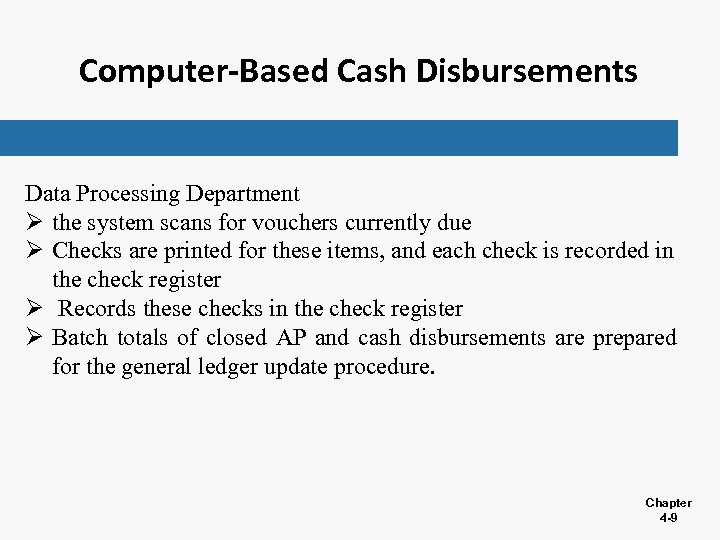 Computer-Based Cash Disbursements

Data Processing Department
➢ the system scans for vouchers currently due
➢ Checks are printed for these items, and each check is recorded in the check register
➢ Records these checks in the check register
➢ Batch totals of closed AP and cash disbursements are prepared for the general ledger update procedure.

Chapter 4-9